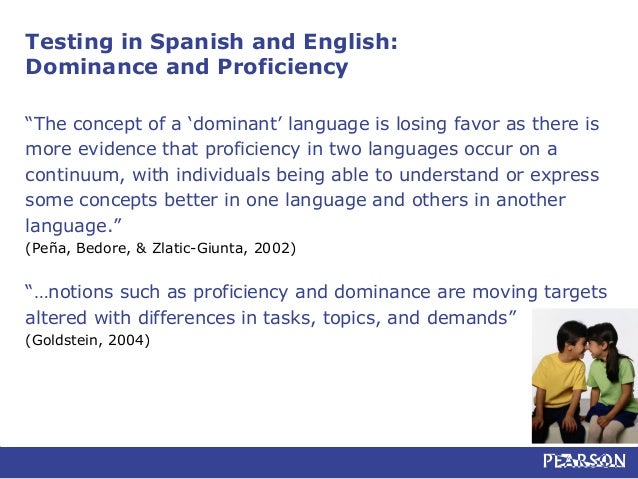 Testing in Spanish and English:
Dominance and Proficiency

"The concept of a 'dominant' language is losing favor as there is more evidence that proficiency in two languages occur on a continuum, with individuals being able to understand or express some concepts better in one language and others in another language."
(Peña, Bedore, & Zlatic-Giunta, 2002)

"...notions such as proficiency and dominance are moving targets altered with differences in tasks, topics, and demands"
(Goldstein, 2004)

PEARSON